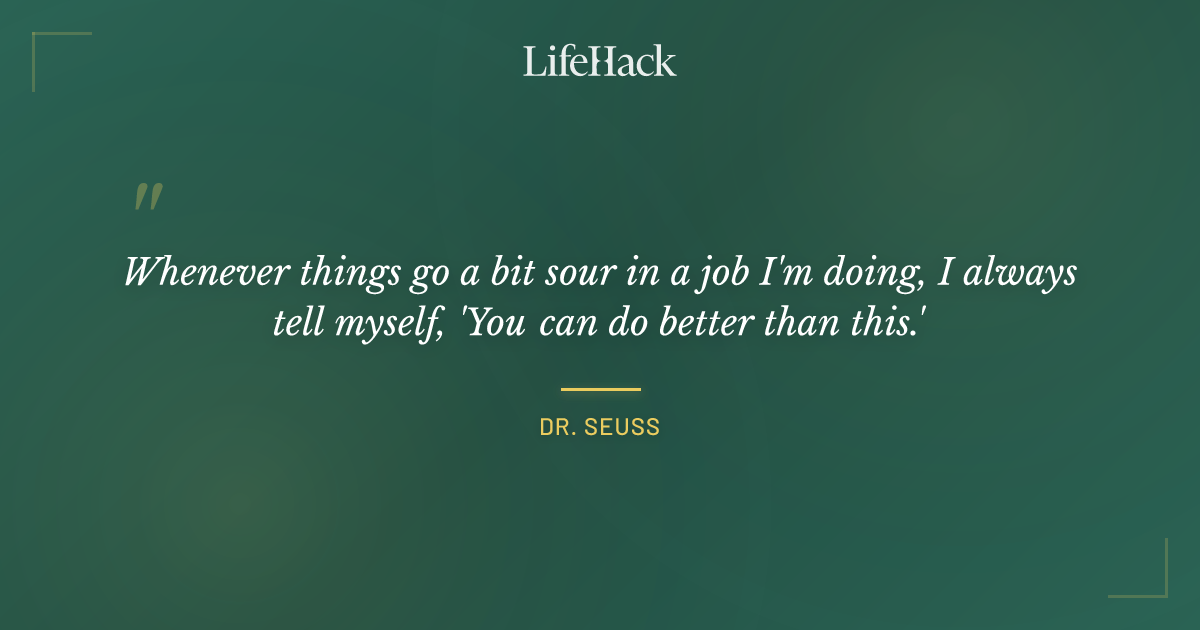 LifeHack

"

Whenever things go a bit sour in a job I'm doing, I always tell myself, 'You can do better than this.'

DR. SEUSS